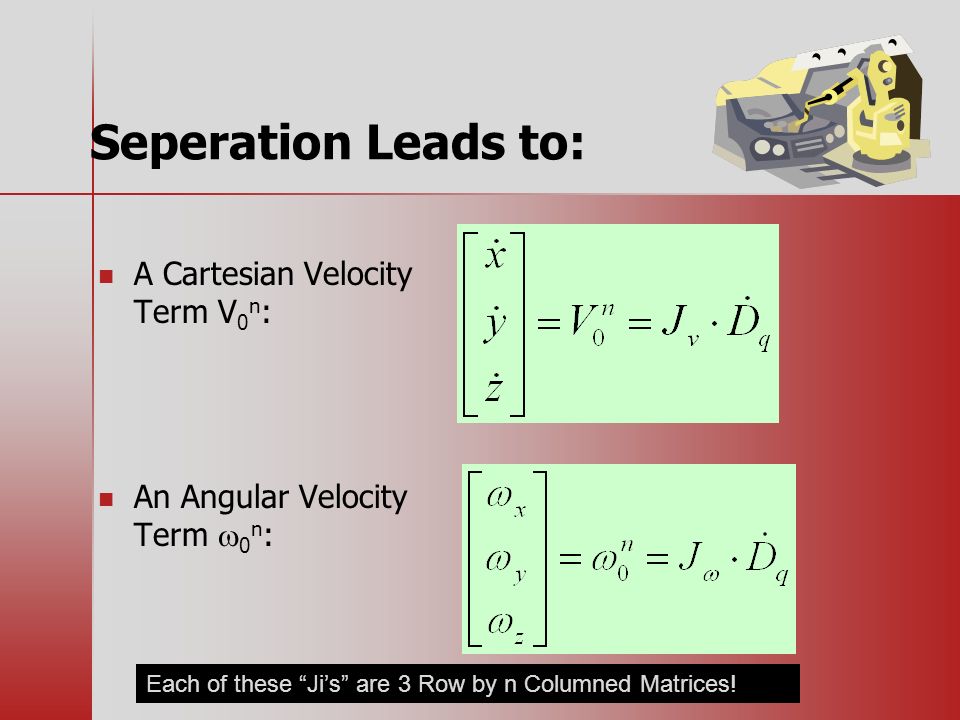 Seperation Leads to:

A Cartesian Velocity Term $V_0^n$:

$\begin{bmatrix} \dot{x} \\ \dot{y} \\ \dot{z} \end{bmatrix} = V_0^n = J_v \cdot \dot{D}_q$

An Angular Velocity Term $\omega_0^n$:

$\begin{bmatrix} \omega_x \\ \omega_y \\ \omega_z \end{bmatrix} = \omega_0^n = J_\omega \cdot \dot{D}_q$

Each of these “Ji’s” are 3 Row by n Columned Matrices!